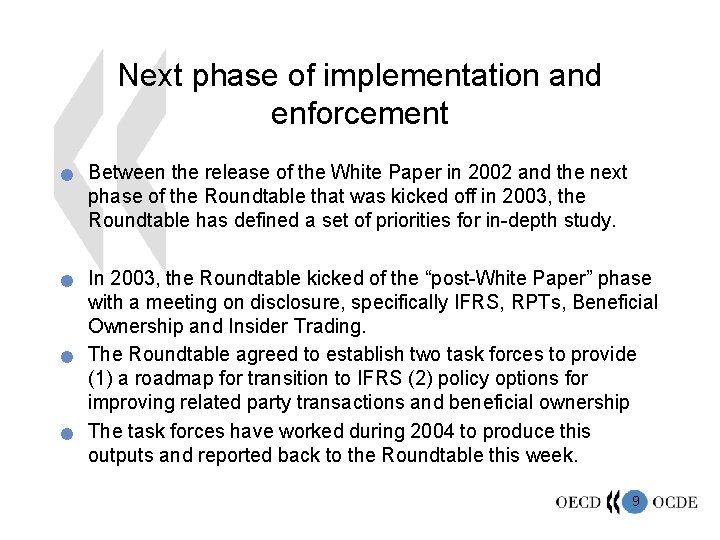 Next phase of implementation and enforcement

Between the release of the White Paper in 2002 and the next phase of the Roundtable that was kicked off in 2003, the Roundtable has defined a set of priorities for in-depth study.

In 2003, the Roundtable kicked of the “post-White Paper” phase with a meeting on disclosure, specifically IFRS, RPTs, Beneficial Ownership and Insider Trading.

The Roundtable agreed to establish two task forces to provide (1) a roadmap for transition to IFRS (2) policy options for improving related party transactions and beneficial ownership

The task forces have worked during 2004 to produce this outputs and reported back to the Roundtable this week.

OECD 9 OCDE